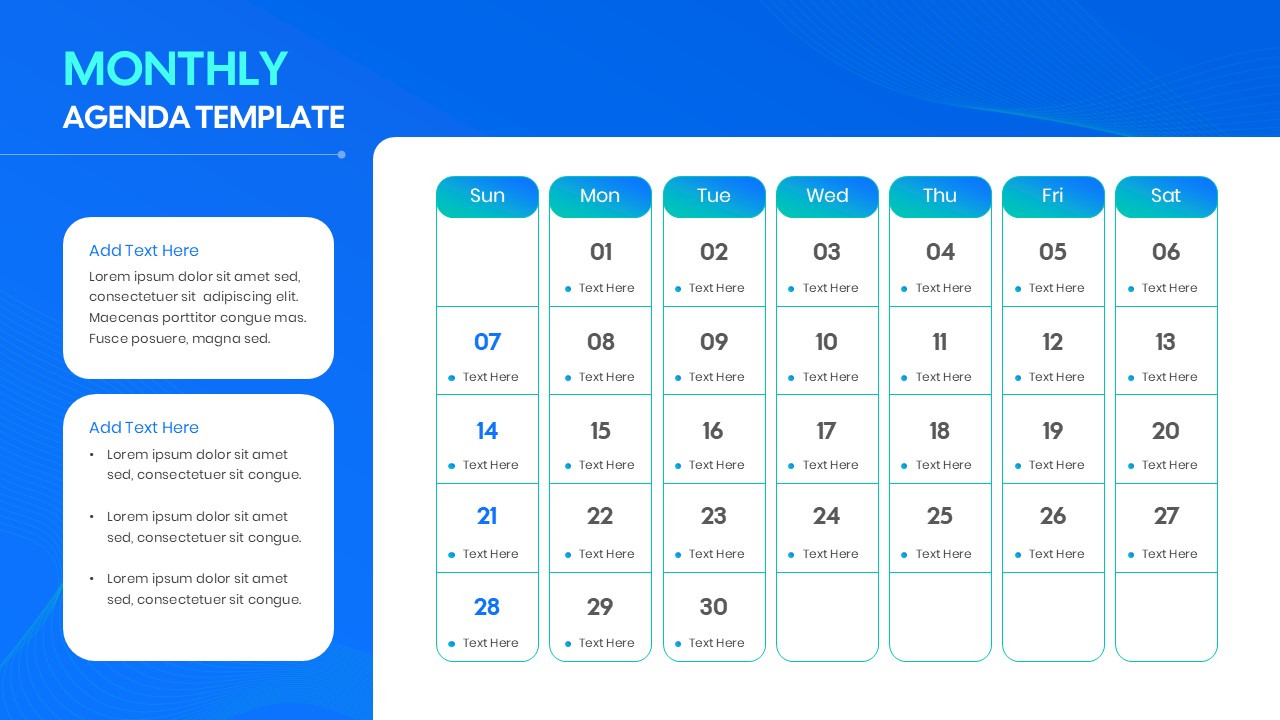 MONTHLY
AGENDA TEMPLATE

Add Text Here
Lorem ipsum dolor sit amet sed, consectetuer sit adipiscing elit. Maecenas porttitor congue mas. Fusce posuere, magna sed.

Add Text Here
• Lorem ipsum dolor sit amet sed, consectetuer sit congue.
• Lorem ipsum dolor sit amet sed, consectetuer sit congue.
• Lorem ipsum dolor sit amet sed, consectetuer sit congue.

| Sun | Mon | Tue | Wed | Thu | Fri | Sat |
|---|---|---|---|---|---|---|
| | 01 • Text Here | 02 • Text Here | 03 • Text Here | 04 • Text Here | 05 • Text Here | 06 • Text Here |
| 07 • Text Here | 08 • Text Here | 09 • Text Here | 10 • Text Here | 11 • Text Here | 12 • Text Here | 13 • Text Here |
| 14 • Text Here | 15 • Text Here | 16 • Text Here | 17 • Text Here | 18 • Text Here | 19 • Text Here | 20 • Text Here |
| 21 • Text Here | 22 • Text Here | 23 • Text Here | 24 • Text Here | 25 • Text Here | 26 • Text Here | 27 • Text Here |
| 28 • Text Here | 29 • Text Here | 30 • Text Here | | | | |